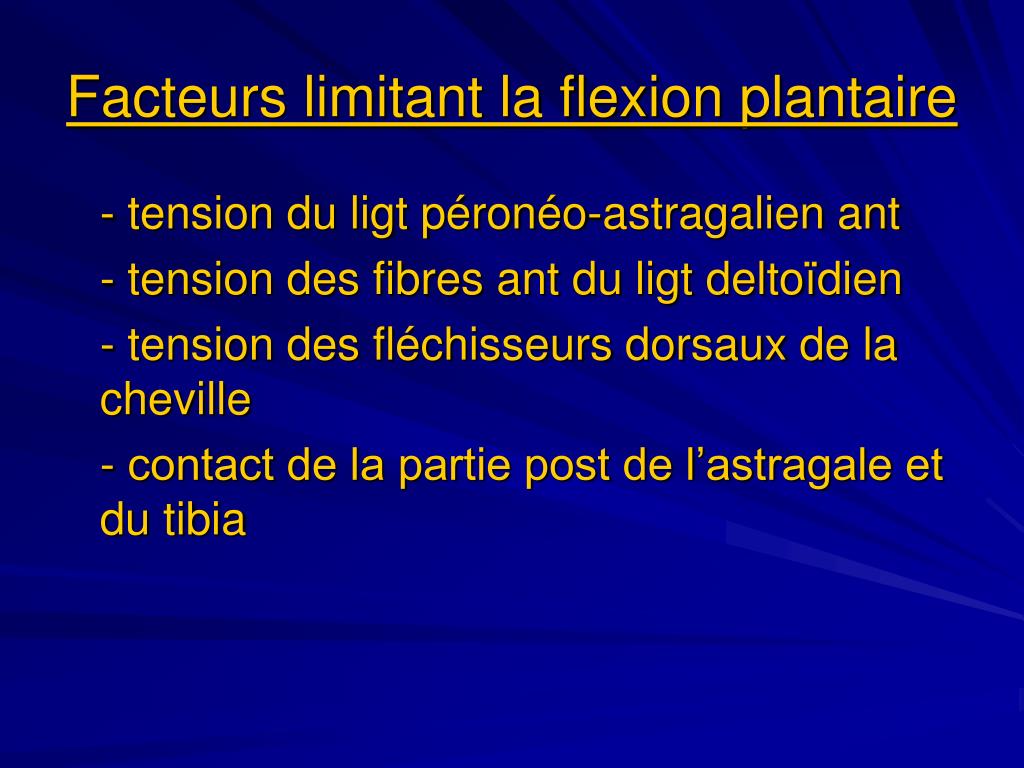 Facteurs limitant la flexion plantaire

- tension du ligt péronéo-astragalien ant

- tension des fibres ant du ligt deltoïdien

- tension des fléchisseurs dorsaux de la cheville

- contact de la partie post de l’astragale et du tibia